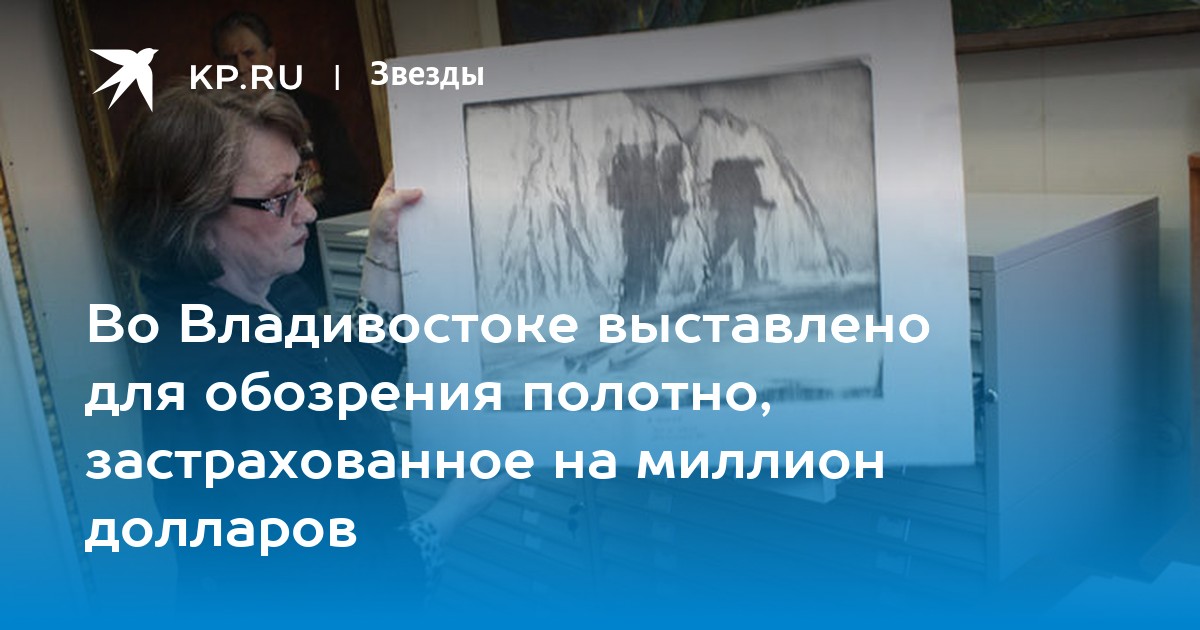 KP.RU | Звезды

Во Владивостоке выставлено для обозрения полотно, застрахованное на миллион долларов